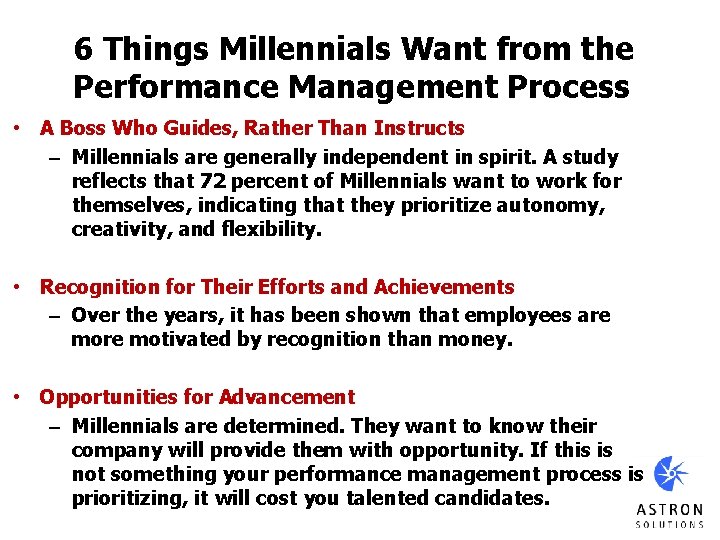 6 Things Millennials Want from the Performance Management Process

• A Boss Who Guides, Rather Than Instructs
– Millennials are generally independent in spirit. A study reflects that 72 percent of Millennials want to work for themselves, indicating that they prioritize autonomy, creativity, and flexibility.

• Recognition for Their Efforts and Achievements
– Over the years, it has been shown that employees are more motivated by recognition than money.

• Opportunities for Advancement
– Millennials are determined. They want to know their company will provide them with opportunity. If this is not something your performance management process is prioritizing, it will cost you talented candidates.

ASTRON SOLUTIONS